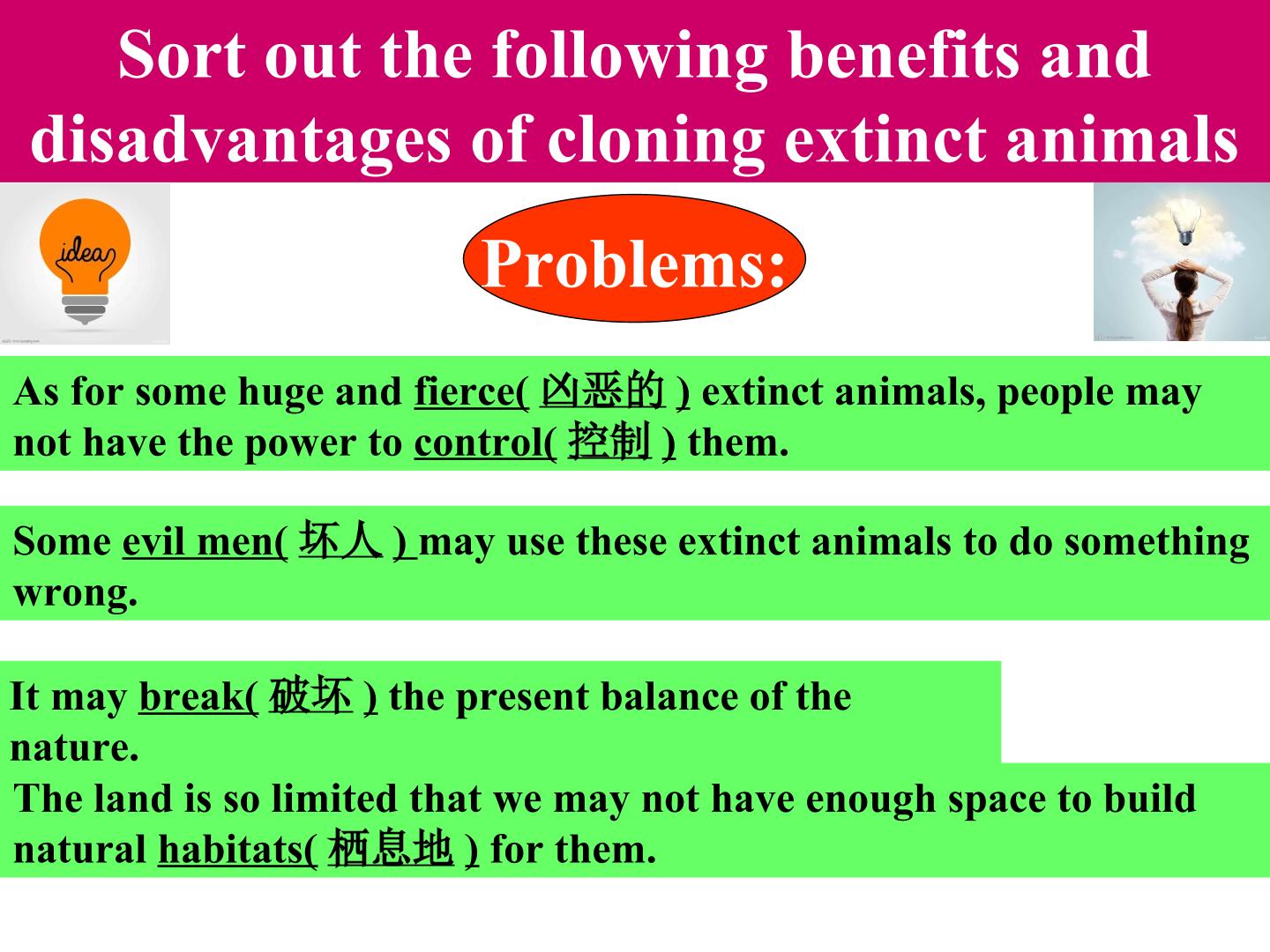 Sort out the following benefits and disadvantages of cloning extinct animals

idea

Problems:

As for some huge and fierce( 凶恶的 ) extinct animals, people may not have the power to control( 控制 ) them.

Some evil men( 坏人 ) may use these extinct animals to do something wrong.

It may break( 破坏 ) the present balance of the nature.

The land is so limited that we may not have enough space to build natural habitats( 栖息地 ) for them.